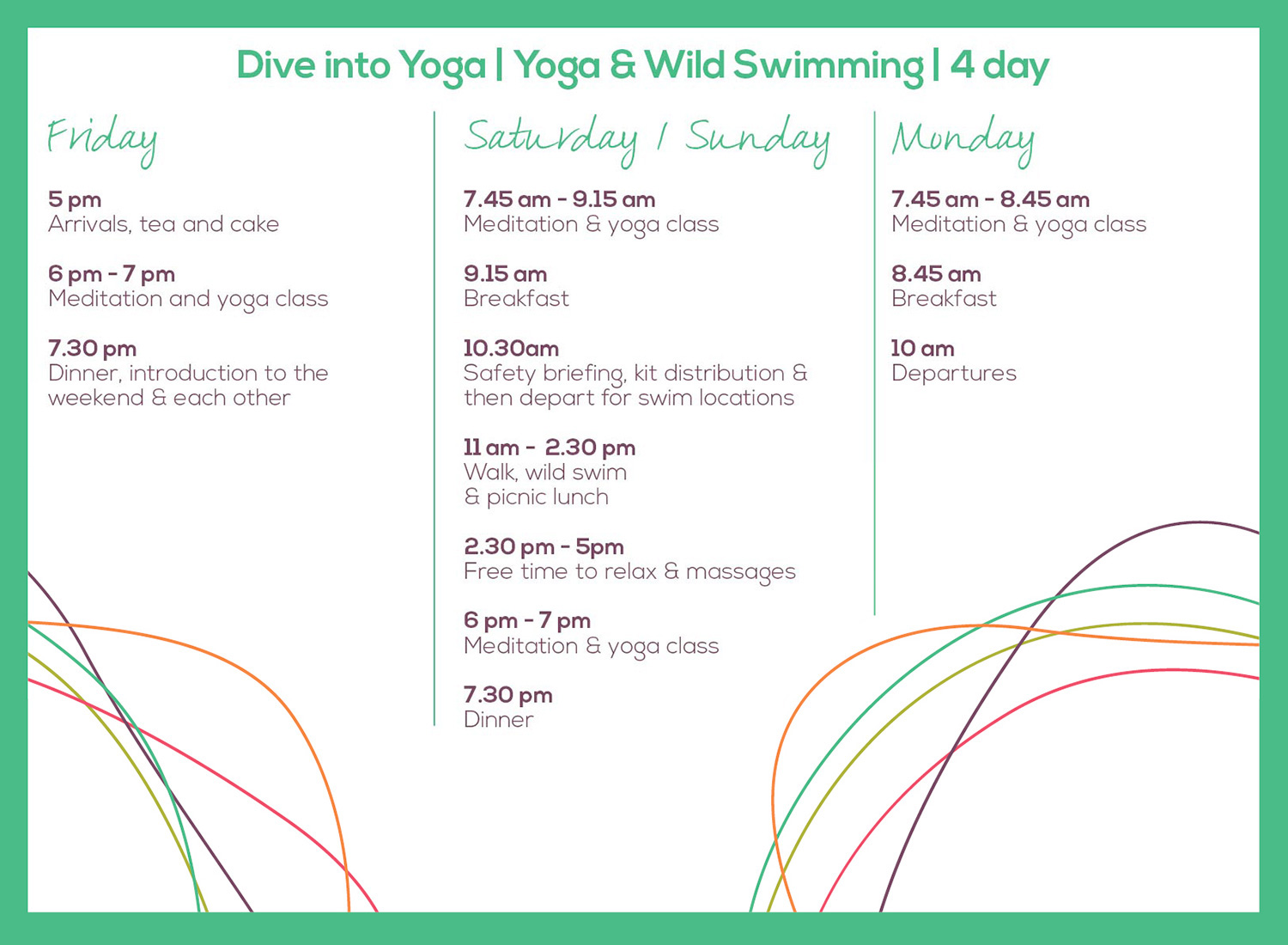 Dive into Yoga | Yoga & Wild Swimming | 4 day

Friday

5 pm
Arrivals, tea and cake

6 pm - 7 pm
Meditation and yoga class

7.30 pm
Dinner, introduction to the weekend & each other

Saturday / Sunday

7.45 am - 9.15 am
Meditation & yoga class

9.15 am
Breakfast

10.30am
Safety briefing, kit distribution & then depart for swim locations

11 am - 2.30 pm
Walk, wild swim
& picnic lunch

2.30 pm - 5pm
Free time to relax & massages

6 pm - 7 pm
Meditation & yoga class

7.30 pm
Dinner

Monday

7.45 am - 8.45 am
Meditation & yoga class

8.45 am
Breakfast

10 am
Departures